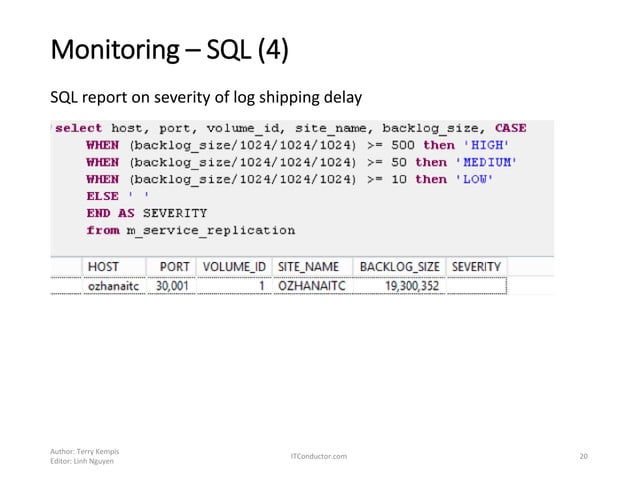 Monitoring – SQL (4)

SQL report on severity of log shipping delay

select host, port, volume_id, site_name, backlog_size, CASE
WHEN (backlog_size/1024/1024/1024) >= 500 then 'HIGH'
WHEN (backlog_size/1024/1024/1024) >= 50 then 'MEDIUM'
WHEN (backlog_size/1024/1024/1024) >= 10 then 'LOW'
ELSE ' '
END AS SEVERITY
from m_service_replication

| HOST | PORT | VOLUME_ID | SITE_NAME | BACKLOG_SIZE | SEVERITY |
|---|---|---|---|---|---|
| ozhanaitc | 30,001 | 1 | OZHANAITC | 19,300,352 | |

Author: Terry Kempis
Editor: Linh Nguyen

ITConductor.com

20